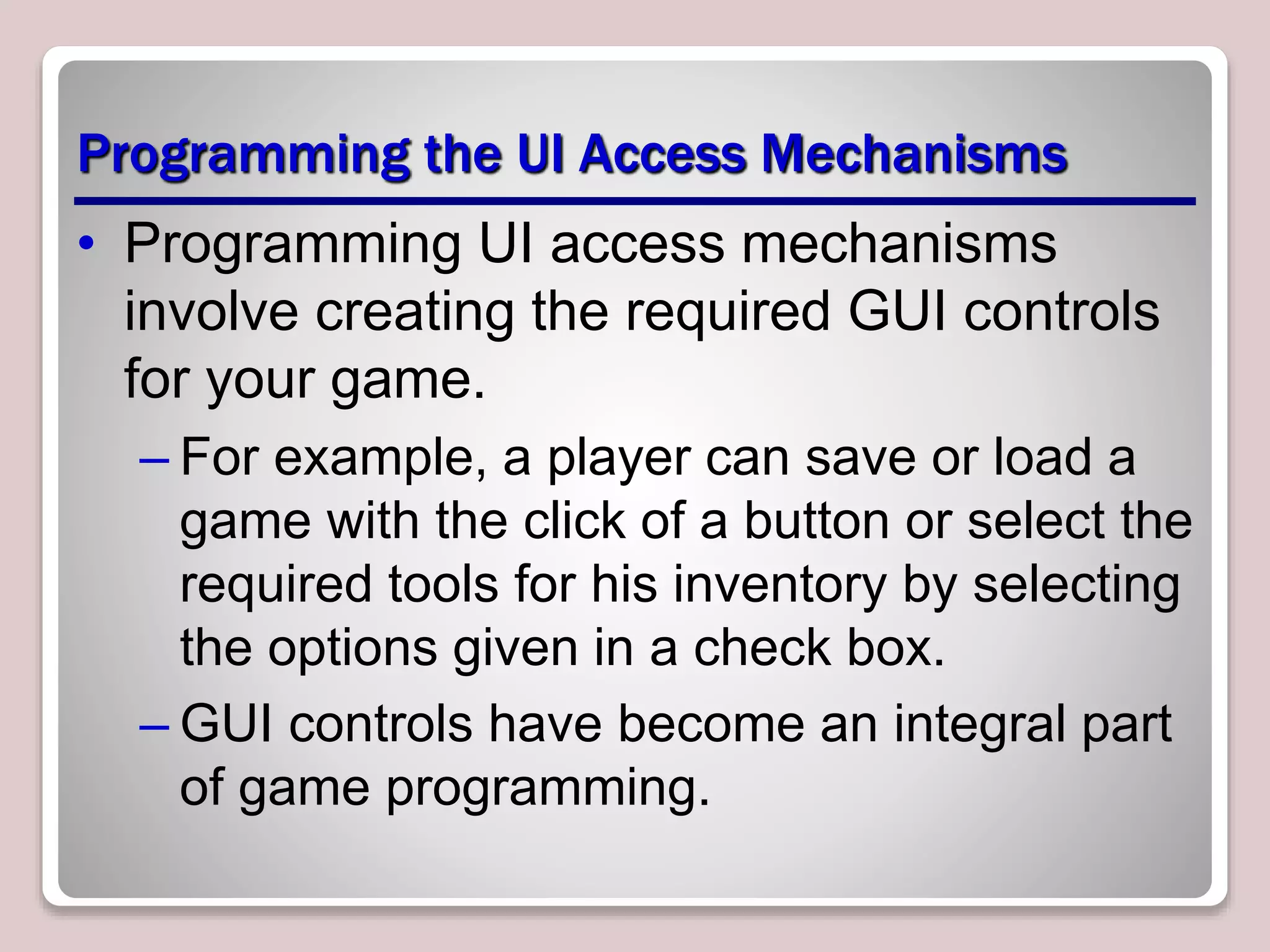 Programming the UI Access Mechanisms

• Programming UI access mechanisms involve creating the required GUI controls for your game.

– For example, a player can save or load a game with the click of a button or select the required tools for his inventory by selecting the options given in a check box.

– GUI controls have become an integral part of game programming.